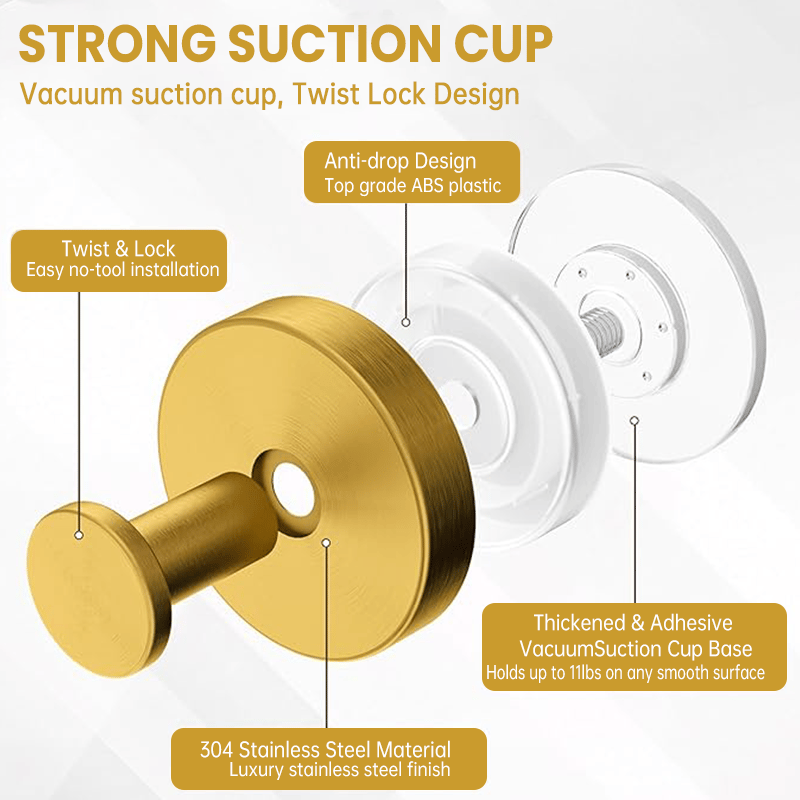 STRONG SUCTION CUP

Vacuum suction cup, Twist Lock Design

Anti-drop Design
Top grade ABS plastic

Twist & Lock
Easy no-tool installation

Thickened & Adhesive
VacuumSuction Cup Base
Holds up to 11lbs on any smooth surface

304 Stainless Steel Material
Luxury stainless steel finish